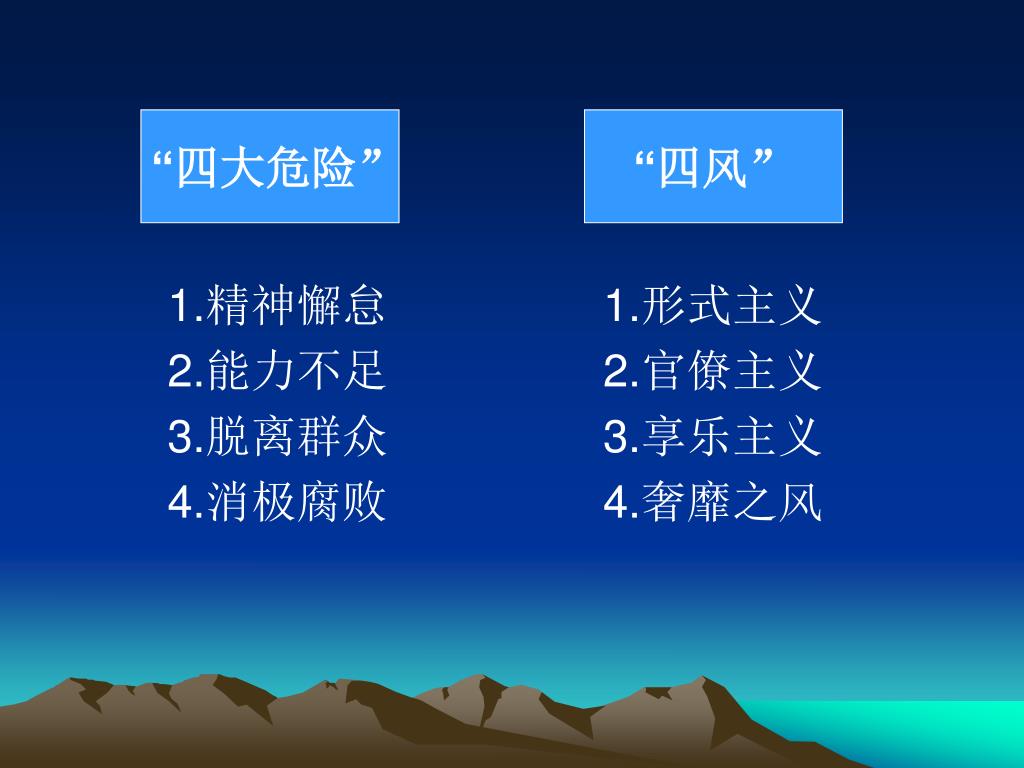 “四大危险”

1.精神懈怠
2.能力不足
3.脱离群众
4.消极腐败

“四风”

1.形式主义
2.官僚主义
3.享乐主义
4.奢靡之风